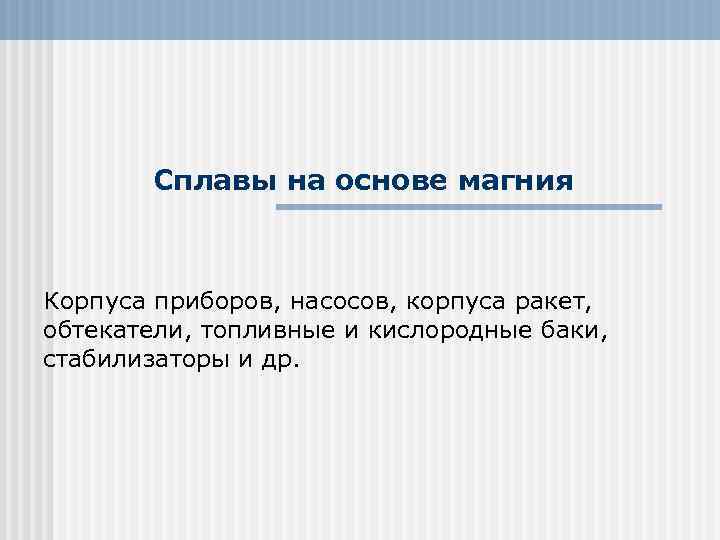 Сплавы на основе магния

Корпуса приборов, насосов, корпуса ракет, обтекатели, топливные и кислородные баки, стабилизаторы и др.